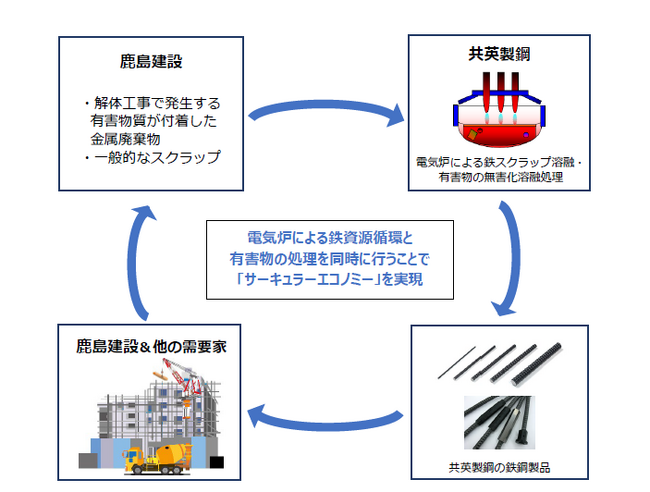 鹿島建設

・解体工事で発生する有害物質が付着した金属廃棄物
・一般的なスクラップ

共英製鋼

電気炉による鉄スクラップ溶融・有害物の無害化溶融処理

電気炉による鉄資源循環と有害物の処理を同時に行うことで「サーキュラーエコノミー」を実現

鹿島建設＆他の需要家

共英製鋼の鉄鋼製品